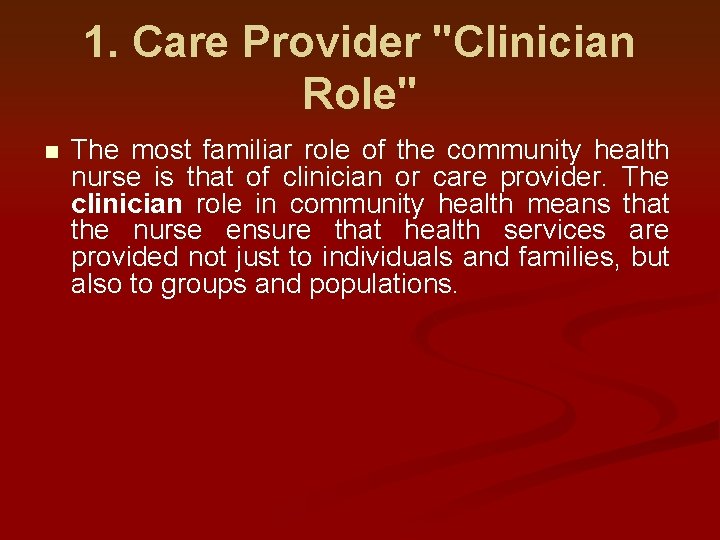 1. Care Provider "Clinician Role"

The most familiar role of the community health nurse is that of clinician or care provider. The clinician role in community health means that the nurse ensure that health services are provided not just to individuals and families, but also to groups and populations.